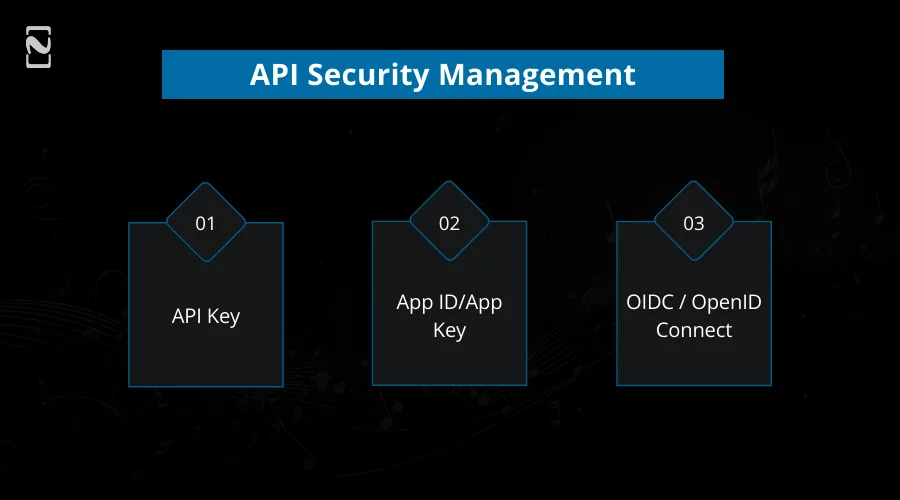 API Security Management

01

API Key

02

App ID/App Key

03

OIDC / OpenID Connect